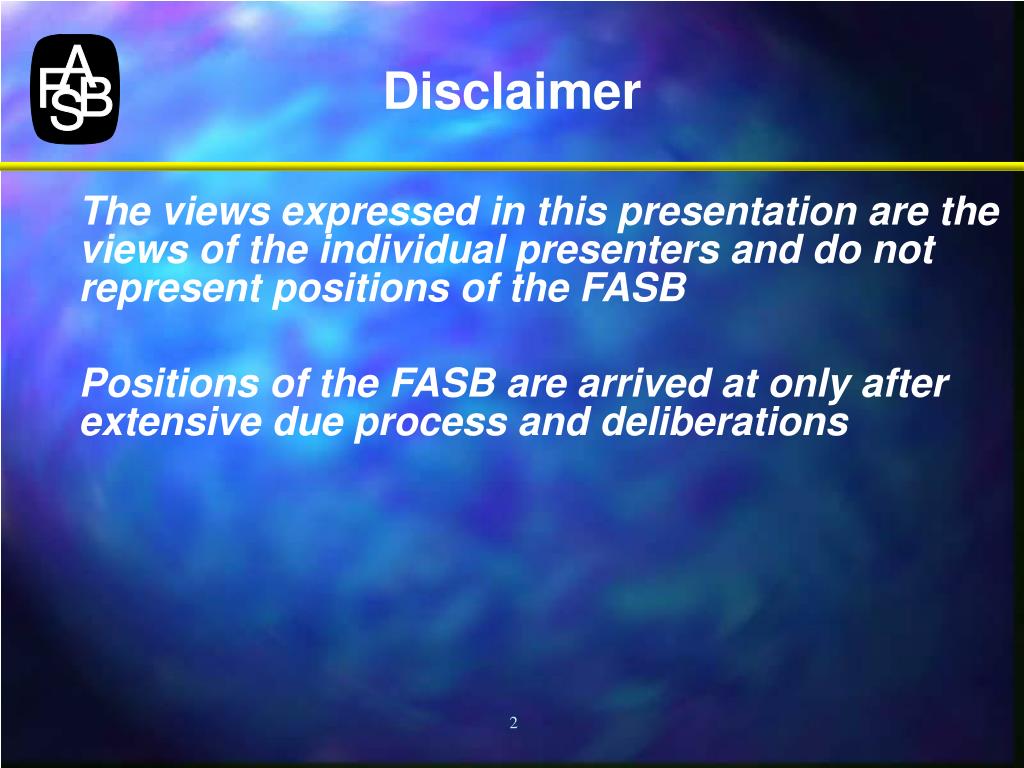 FASB

Disclaimer

The views expressed in this presentation are the views of the individual presenters and do not represent positions of the FASB

Positions of the FASB are arrived at only after extensive due process and deliberations

2